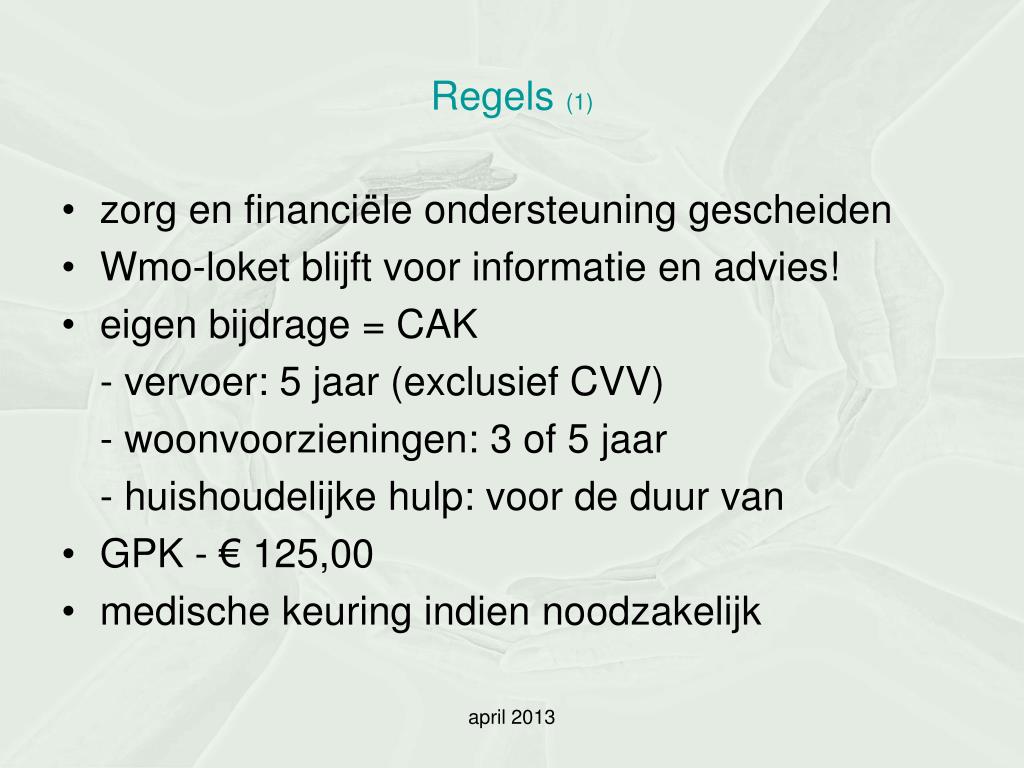 Regels (1)

• zorg en financiële ondersteuning gescheiden
• Wmo-loket blijft voor informatie en advies!
• eigen bijdrage = CAK
- vervoer: 5 jaar (exclusief CVV)
- woonvoorzieningen: 3 of 5 jaar
- huishoudelijke hulp: voor de duur van
• GPK - € 125,00
• medische keuring indien noodzakelijk

april 2013